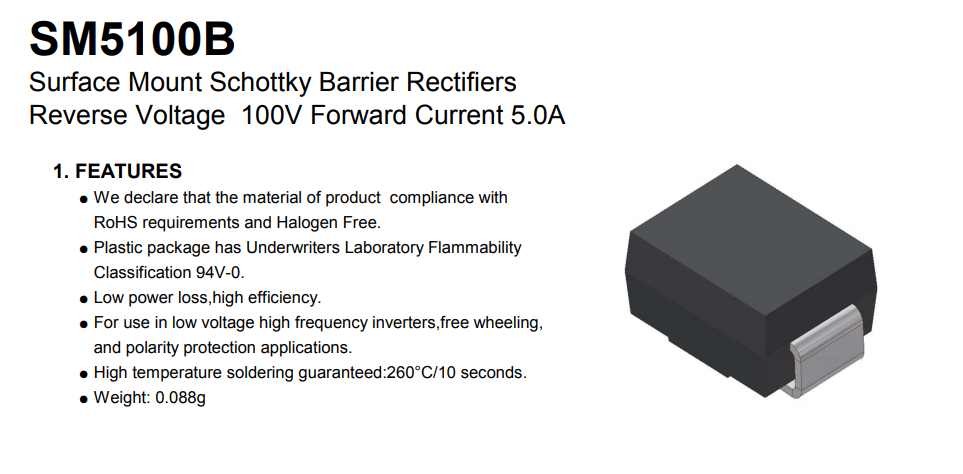 SM5100B
Surface Mount Schottky Barrier Rectifiers
Reverse Voltage 100V Forward Current 5.0A

1. FEATURES
● We declare that the material of product compliance with RoHS requirements and Halogen Free.
● Plastic package has Underwriters Laboratory Flammability Classification 94V-0.
● Low power loss,high efficiency.
● For use in low voltage high frequency inverters,free wheeling, and polarity protection applications.
● High temperature soldering guaranteed:260°C/10 seconds.
● Weight: 0.088g